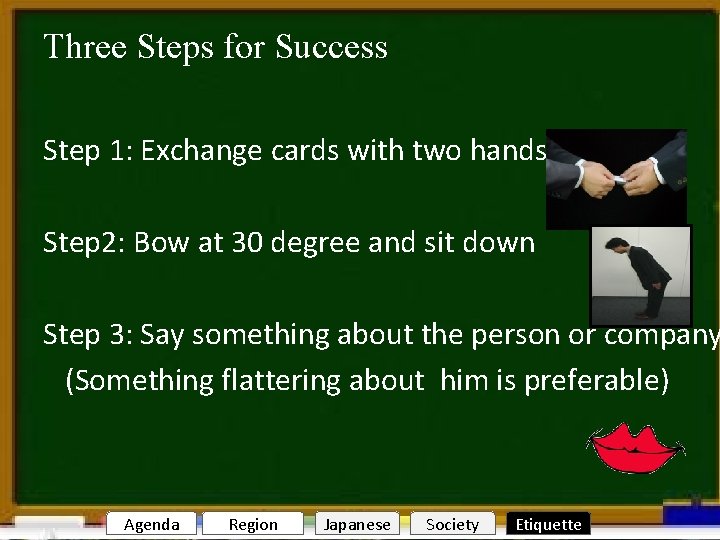 Three Steps for Success

Step 1: Exchange cards with two hands

Step2: Bow at 30 degree and sit down

Step 3: Say something about the person or company
(Something flattering about him is preferable)

Agenda Region Japanese Society Etiquette